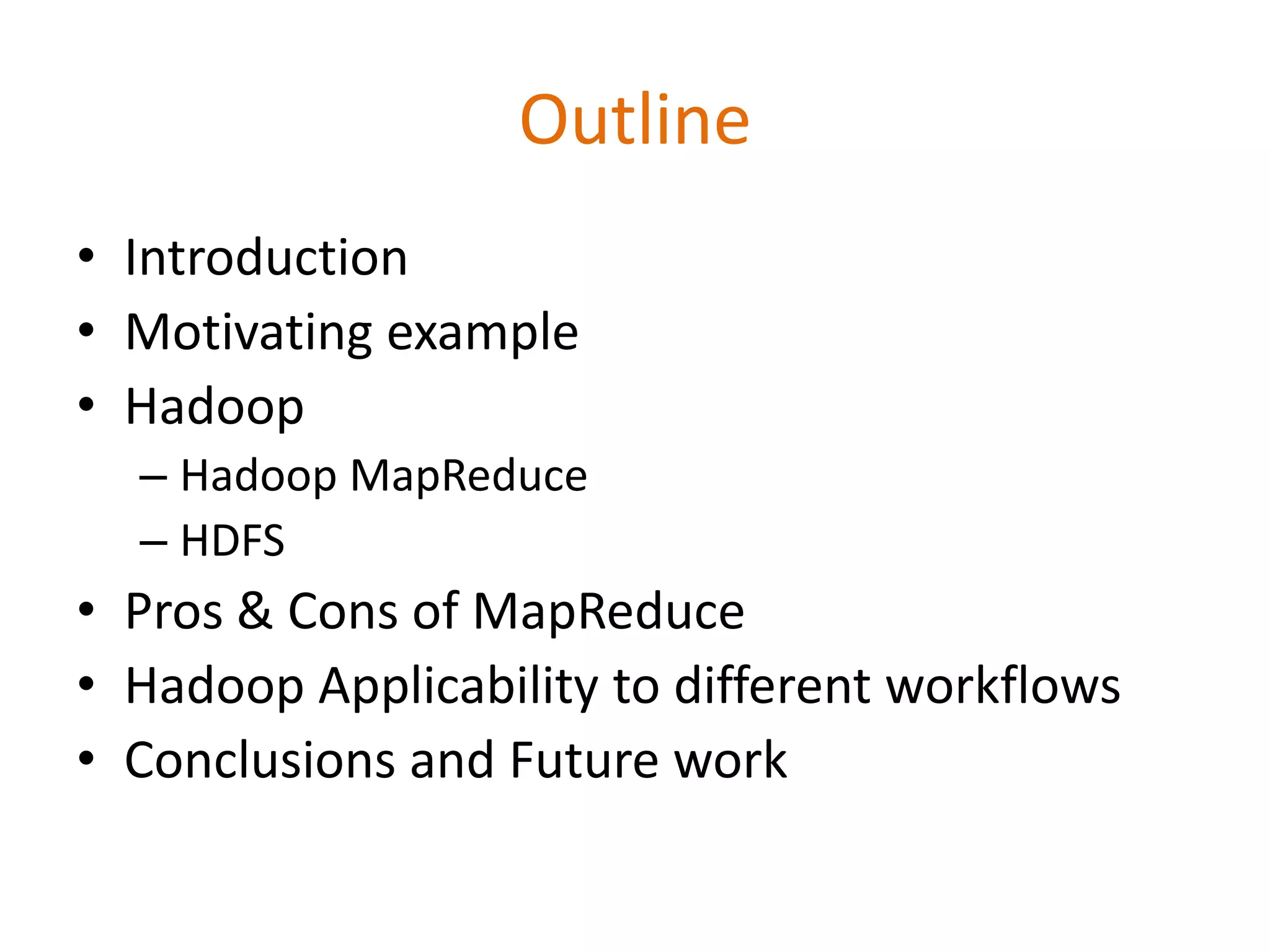 Outline

• Introduction
• Motivating example
• Hadoop
– Hadoop MapReduce
– HDFS
• Pros & Cons of MapReduce
• Hadoop Applicability to different workflows
• Conclusions and Future work